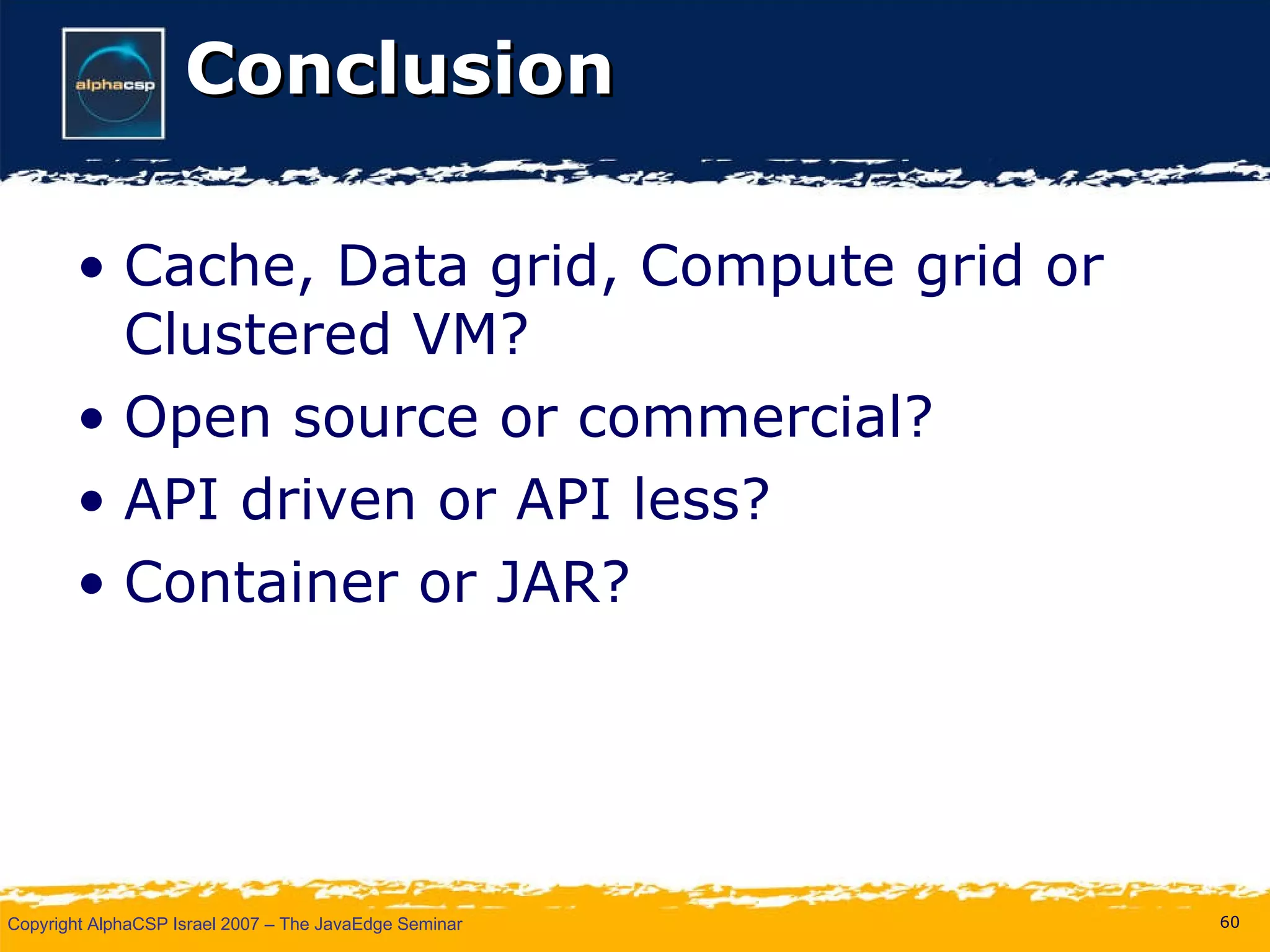 alphacsp

Conclusion

• Cache, Data grid, Compute grid or Clustered VM?
• Open source or commercial?
• API driven or API less?
• Container or JAR?

Copyright AlphaCSP Israel 2007 – The JavaEdge Seminar

60